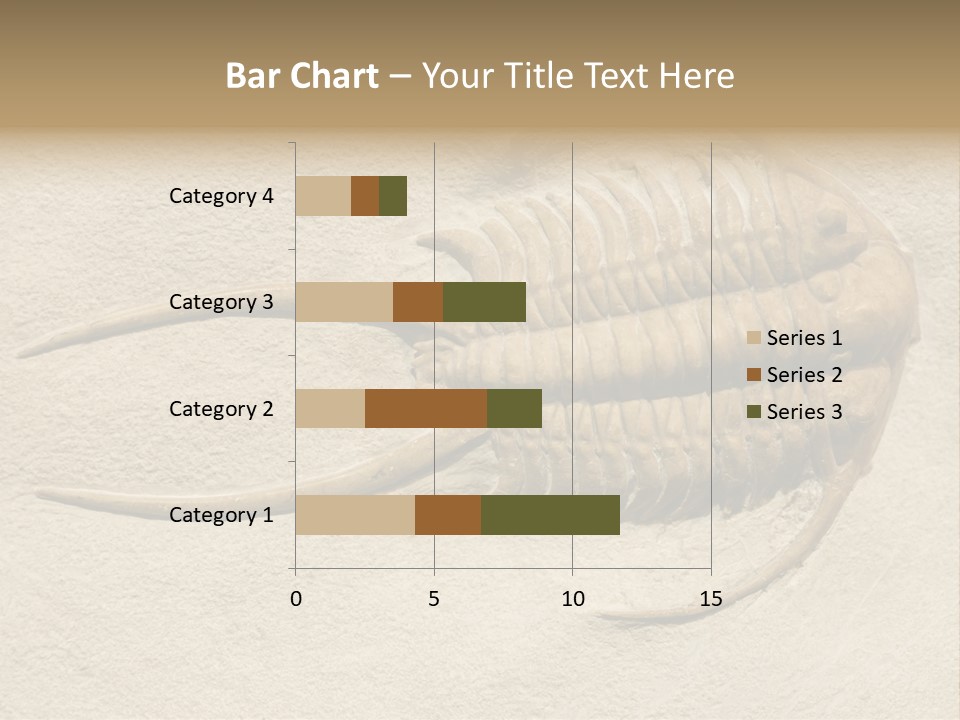 Bar Chart – Your Title Text Here

Category 4
Category 3
Category 2
Category 1

0
5
10
15

Series 1
Series 2
Series 3